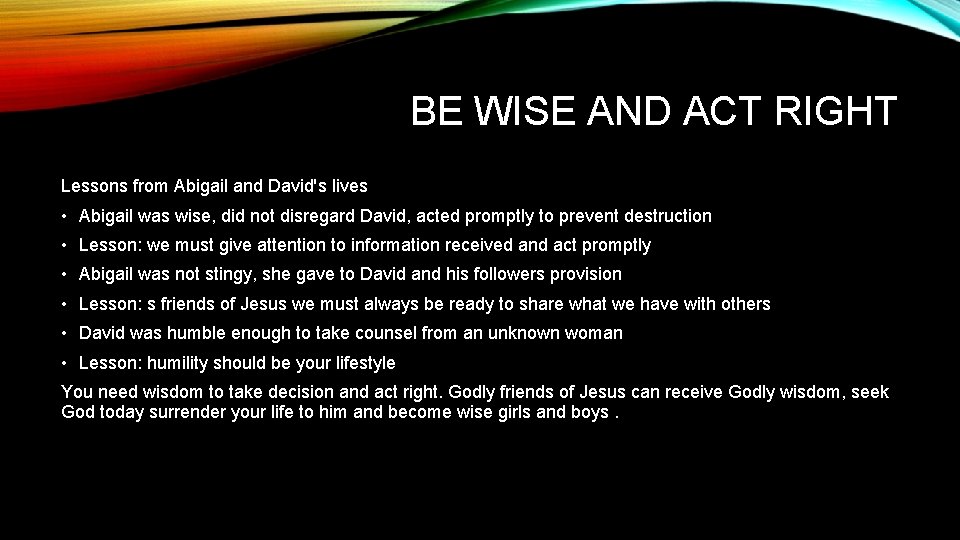 BE WISE AND ACT RIGHT

Lessons from Abigail and David's lives

• Abigail was wise, did not disregard David, acted promptly to prevent destruction
• Lesson: we must give attention to information received and act promptly
• Abigail was not stingy, she gave to David and his followers provision
• Lesson: s friends of Jesus we must always be ready to share what we have with others
• David was humble enough to take counsel from an unknown woman
• Lesson: humility should be your lifestyle

You need wisdom to take decision and act right. Godly friends of Jesus can receive Godly wisdom, seek God today surrender your life to him and become wise girls and boys .